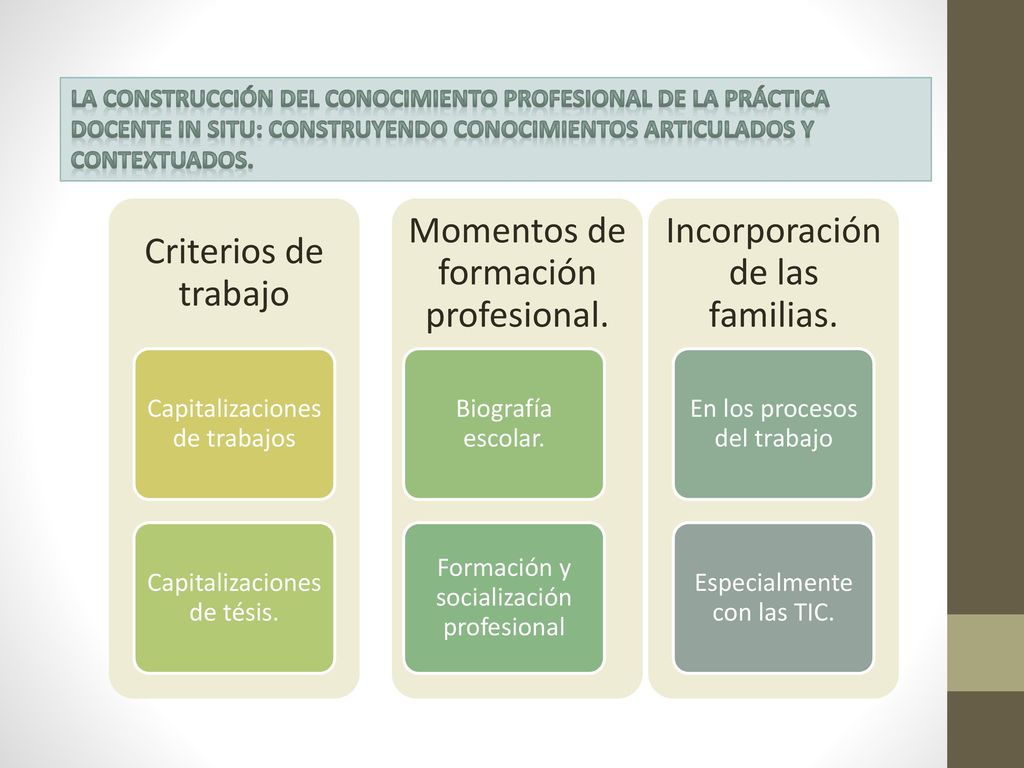 LA CONSTRUCCIÓN DEL CONOCIMIENTO PROFESIONAL DE LA PRÁCTICA DOCENTE IN SITU: CONSTRUYENDO CONOCIMIENTOS ARTICULADOS Y CONTEXTUADOS.

Criterios de trabajo

Capitalizaciones de trabajos

Capitalizaciones de tésis.

Momentos de formación profesional.

Biografía escolar.

Formación y socialización profesional

Incorporación de las familias.

En los procesos del trabajo

Especialmente con las TIC.